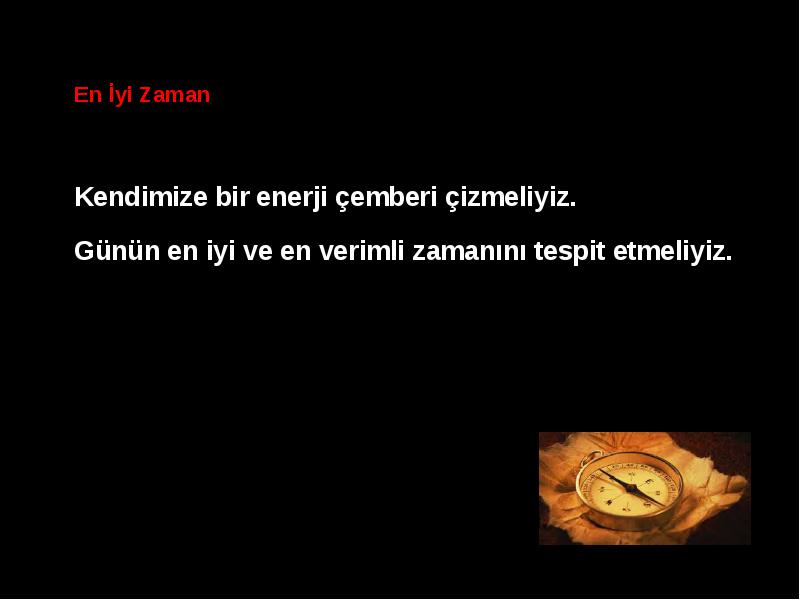 En İyi Zaman

Kendimize bir enerji çemberi çizmeliyiz.

Günün en iyi ve en verimli zamanını tespit etmeliyiz.